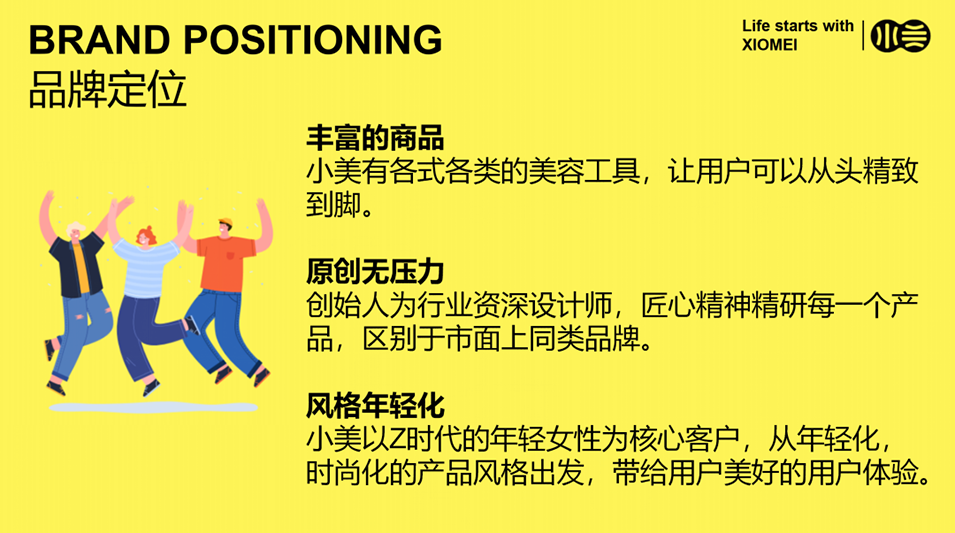 BRAND POSITIONING
品牌定位

Life starts with XIOMEI

丰富的商品
小美有各式各类的美容工具，让用户可以从头精致到脚。

原创无压力
创始人为行业资深设计师，匠心精神精研每一个产品，区别于市面上同类品牌。

风格年轻化
小美以Z时代的年轻女性为核心客户，从年轻化，时尚化的产品风格出发，带给用户美好的用户体验。